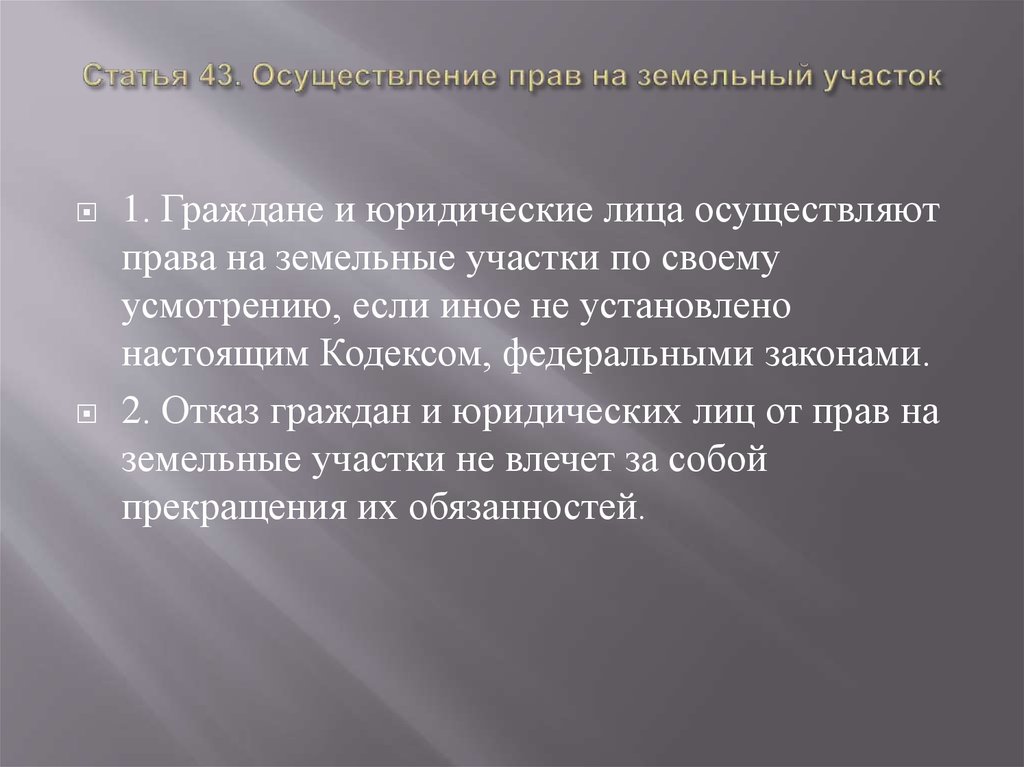 Статья 43. Осуществление прав на земельный участок

1. Граждане и юридические лица осуществляют права на земельные участки по своему усмотрению, если иное не установлено настоящим Кодексом, федеральными законами.

2. Отказ граждан и юридических лиц от прав на земельные участки не влечет за собой прекращения их обязанностей.